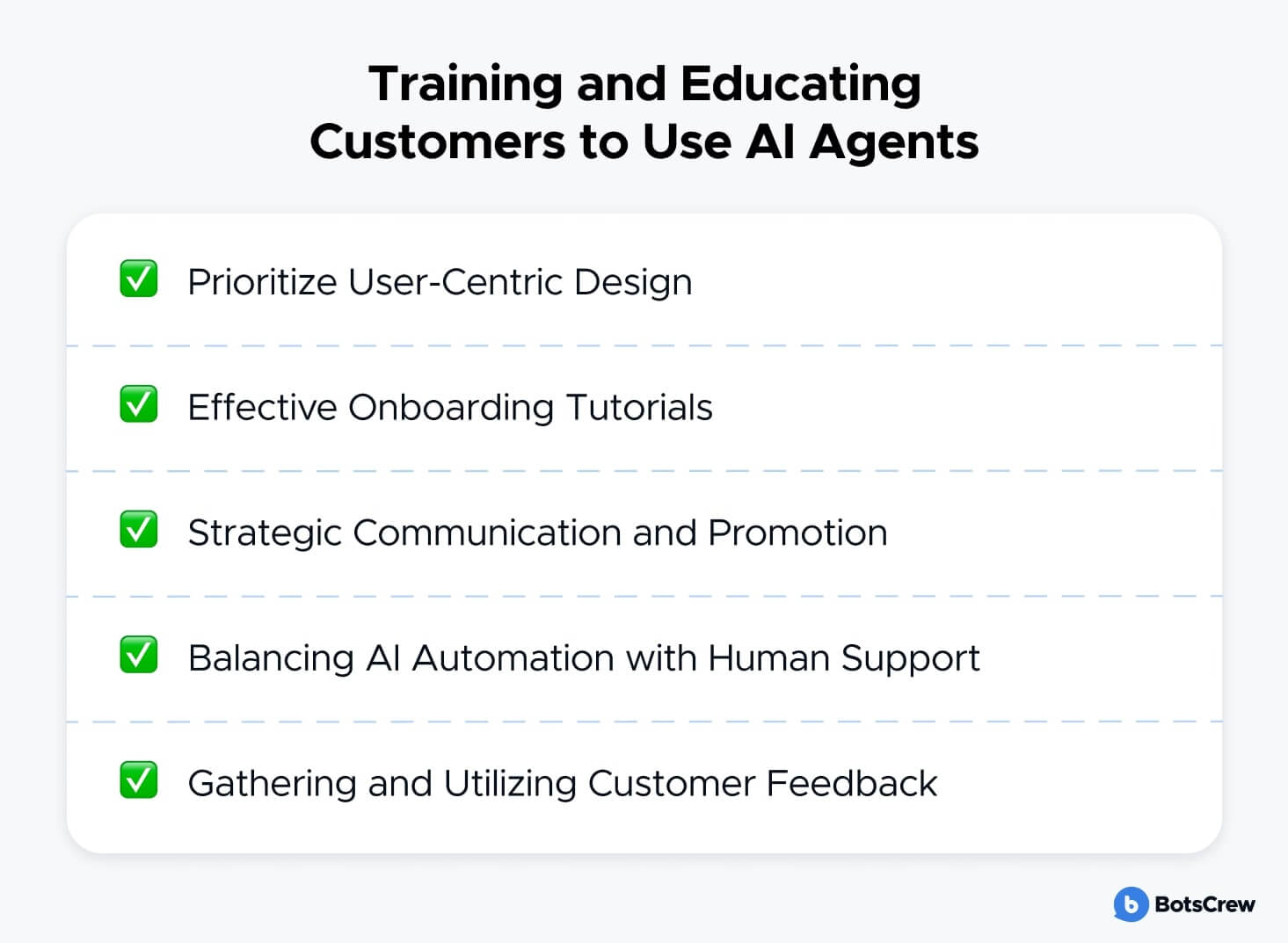 Training and Educating Customers to Use AI Agents

✅ Prioritize User-Centric Design

✅ Effective Onboarding Tutorials

✅ Strategic Communication and Promotion

✅ Balancing AI Automation with Human Support

✅ Gathering and Utilizing Customer Feedback

b BotsCrew